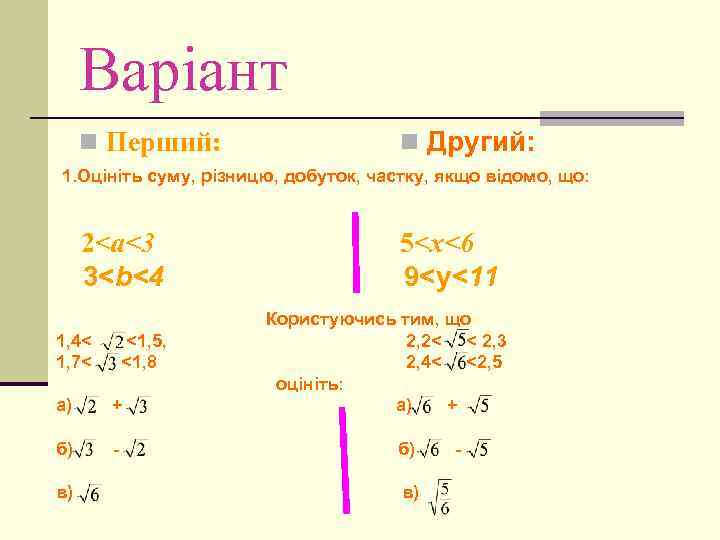 Варіант

Перший:

Другий:

1.Оцініть суму, різницю, добуток, частку, якщо відомо, що:

$2<a<3$
$3<b<4$

$5<x<6$
$9<y<11$

Користуючись тим, що

$1,4<\sqrt{2}<1,5$,
$1,7<\sqrt{3}<1,8$

$2,2<\sqrt{5}<2,3$
$2,4<\sqrt{6}<2,5$

оцініть:

а) $\sqrt{2}+\sqrt{3}$

б) $\sqrt{3}-\sqrt{2}$

в) $\sqrt{6}$

а) $\sqrt{6}+\sqrt{5}$

б) $\sqrt{6}-\sqrt{5}$

в) $\sqrt{\frac{5}{6}}$